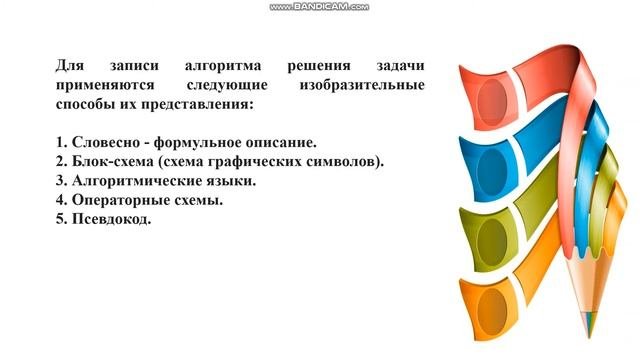 www.BANDICAM.com

Для записи алгоритма решения задачи применяются следующие изобразительные способы их представления:

1. Словесно - формульное описание.
2. Блок-схема (схема графических символов).
3. Алгоритмические языки.
4. Операторные схемы.
5. Псевдокод.